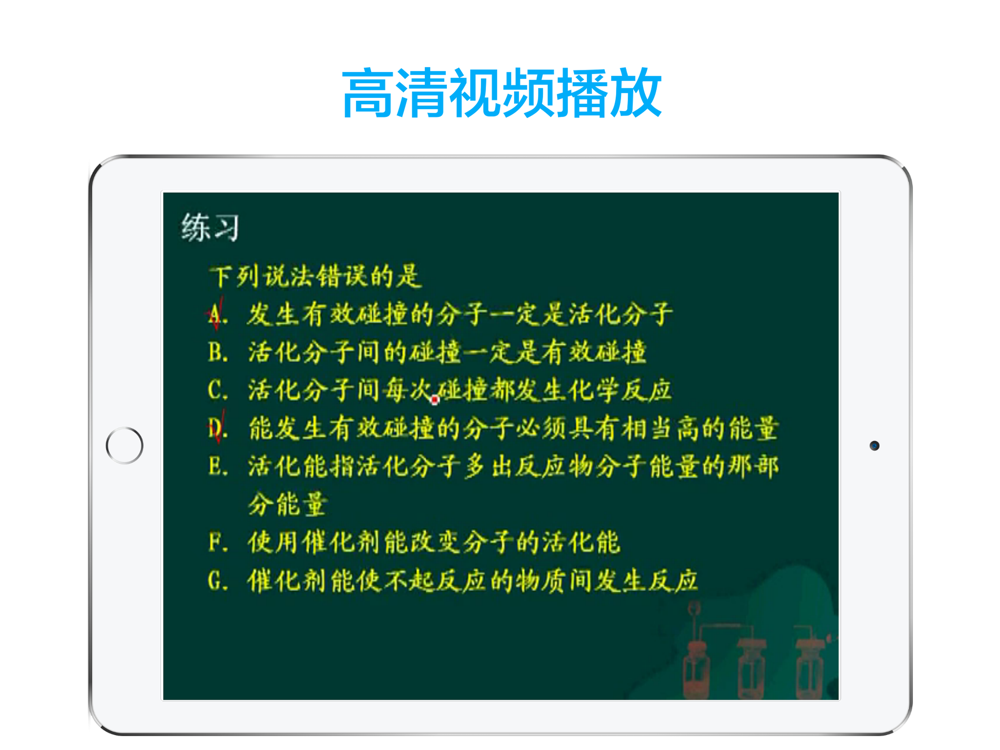 高清视频播放

练习

下列说法错误的是

A. 发生有效碰撞的分子一定是活化分子

B. 活化分子间的碰撞一定是有效碰撞

C. 活化分子间每次碰撞都发生化学反应

D. 能发生有效碰撞的分子必须具有相当高的能量

E. 活化能指活化分子多出反应物分子能量的那部分能量

F. 使用催化剂能改变分子的活化能

G. 催化剂能使不起反应的物质间发生反应